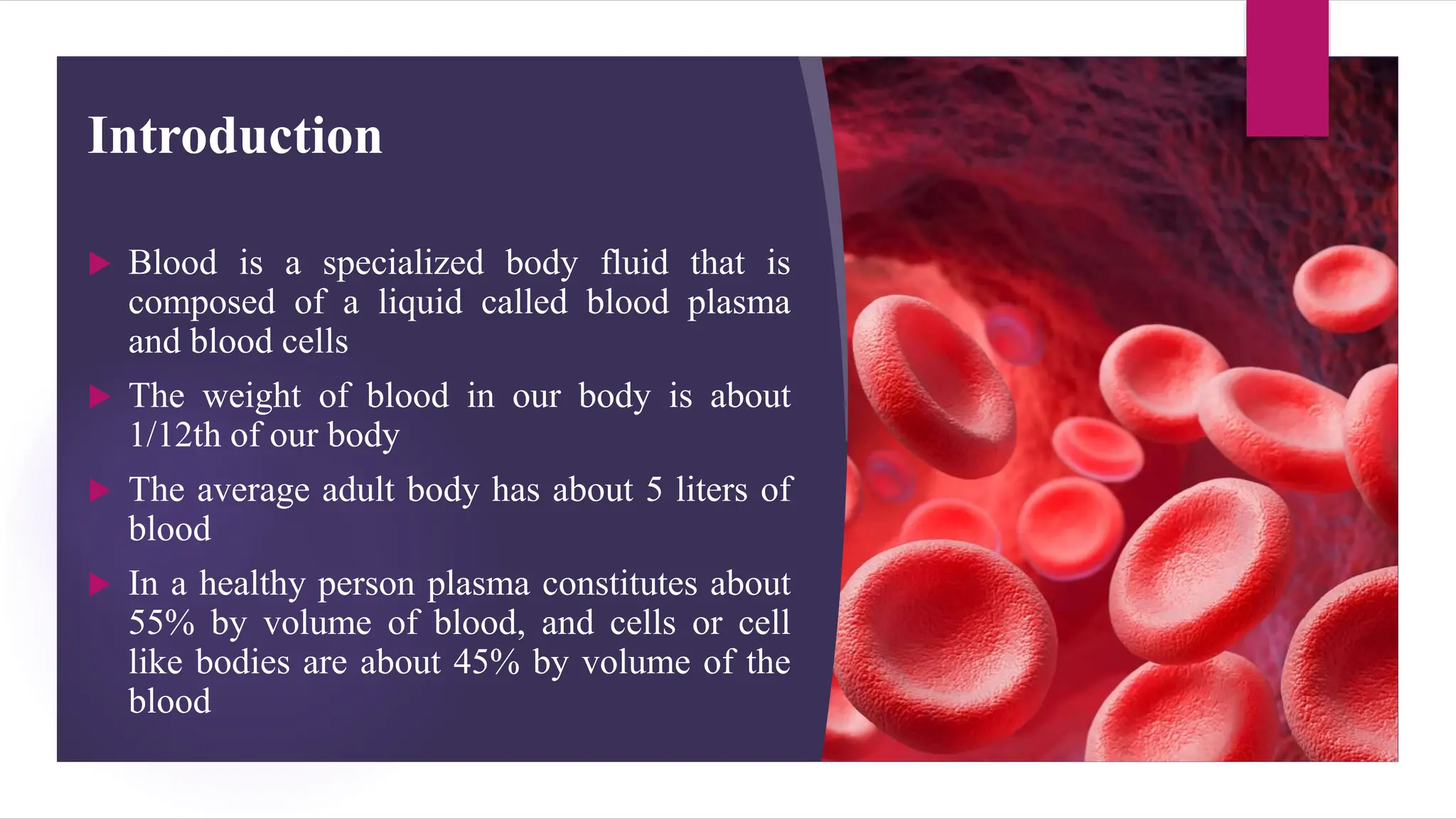 Introduction

▶ Blood is a specialized body fluid that is composed of a liquid called blood plasma and blood cells

▶ The weight of blood in our body is about 1/12th of our body

▶ The average adult body has about 5 liters of blood

▶ In a healthy person plasma constitutes about 55% by volume of blood, and cells or cell like bodies are about 45% by volume of the blood